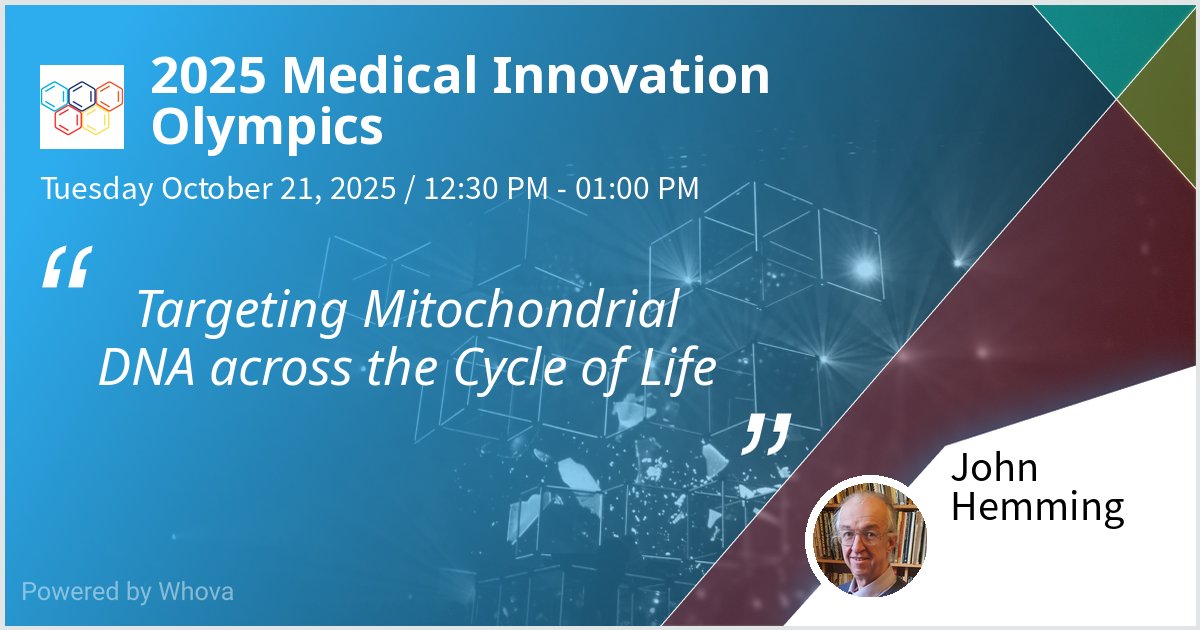 2025 Medical Innovation Olympics

Tuesday October 21, 2025 / 12:30 PM - 01:00 PM

“ Targeting Mitochondrial DNA across the Cycle of Life ”

John Hemming

Powered by Whova